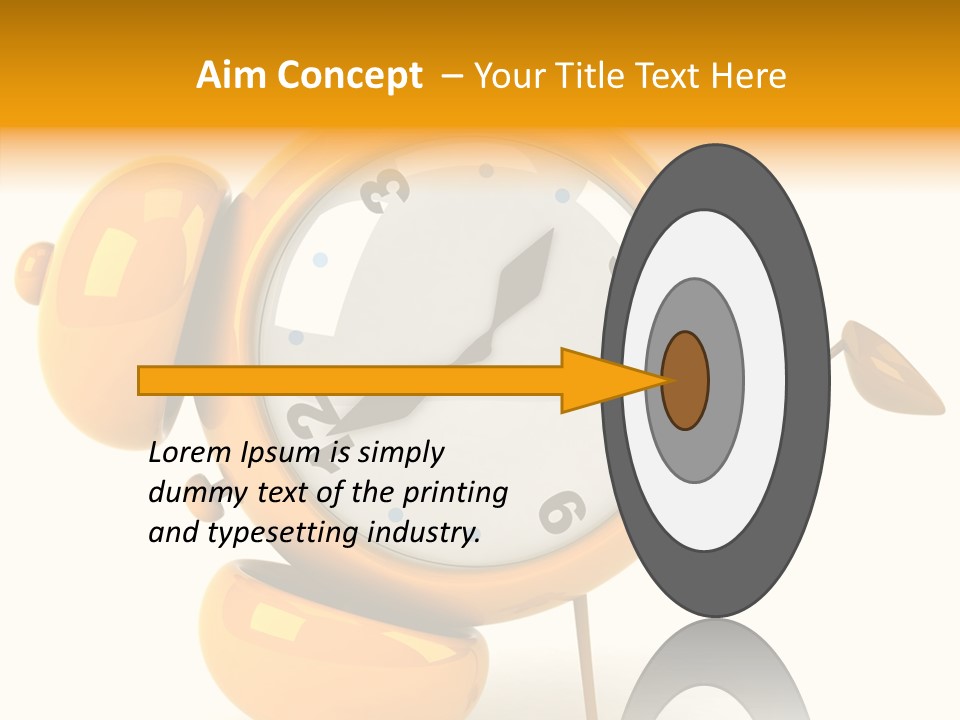 Aim Concept – Your Title Text Here

Lorem Ipsum is simply dummy text of the printing and typesetting industry.